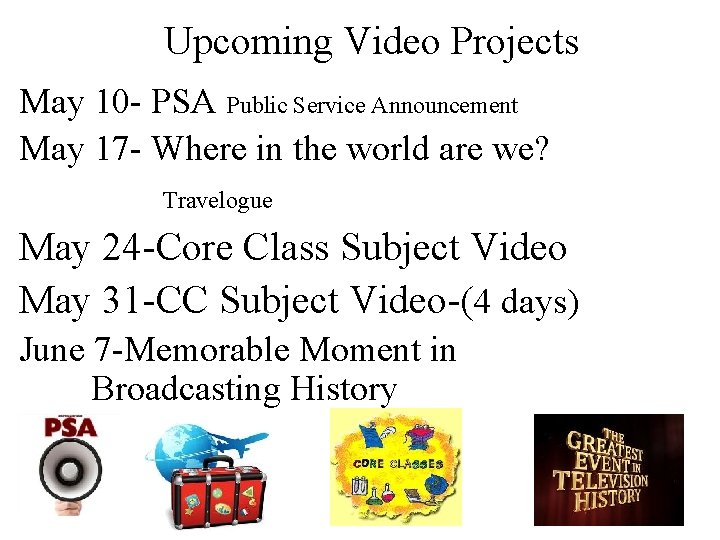 Upcoming Video Projects

May 10- PSA Public Service Announcement

May 17- Where in the world are we?

Travelogue

May 24-Core Class Subject Video

May 31-CC Subject Video-(4 days)

June 7-Memorable Moment in Broadcasting History

PSA

CORE CLASSES

THE GREATEST EVENT IN TELEVISION HISTORY